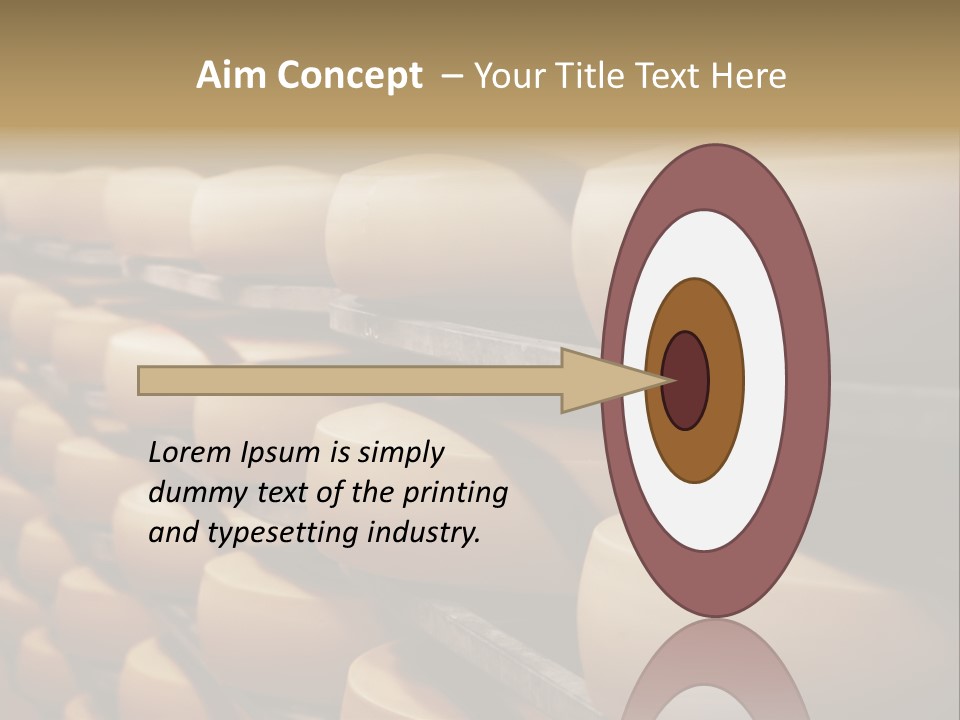 Aim Concept – Your Title Text Here

Lorem Ipsum is simply dummy text of the printing and typesetting industry.